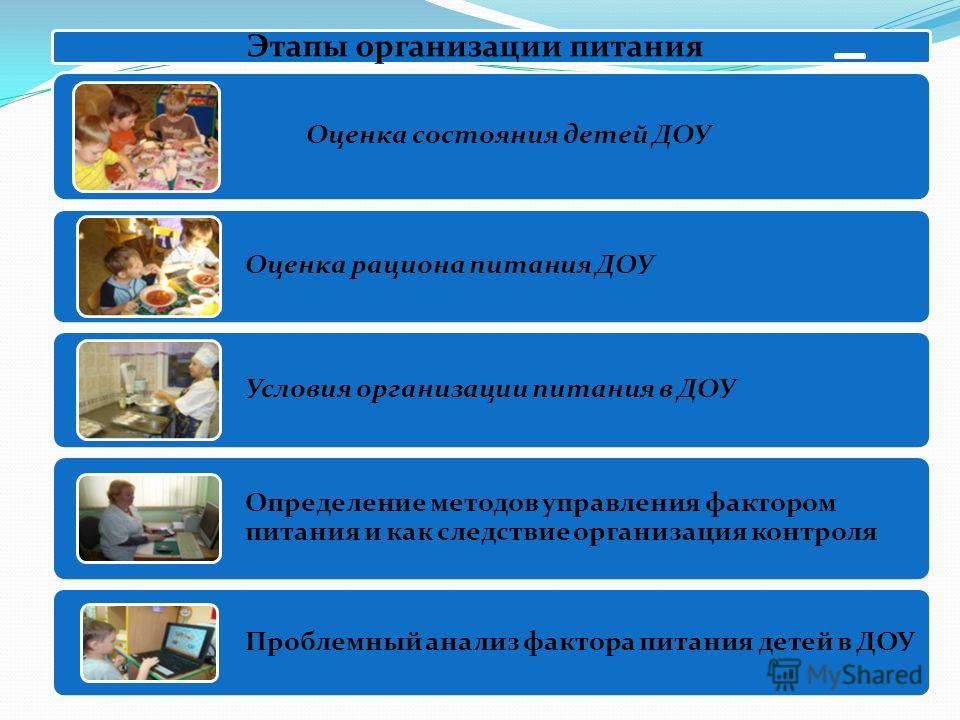 Этапы организации питания

Оценка состояния детей ДОУ

Оценка рациона питания ДОУ

Условия организации питания в ДОУ

Определение методов управления фактором питания и как следствие организация контроля

Проблемный анализ фактора питания детей в ДОУ

MyShared